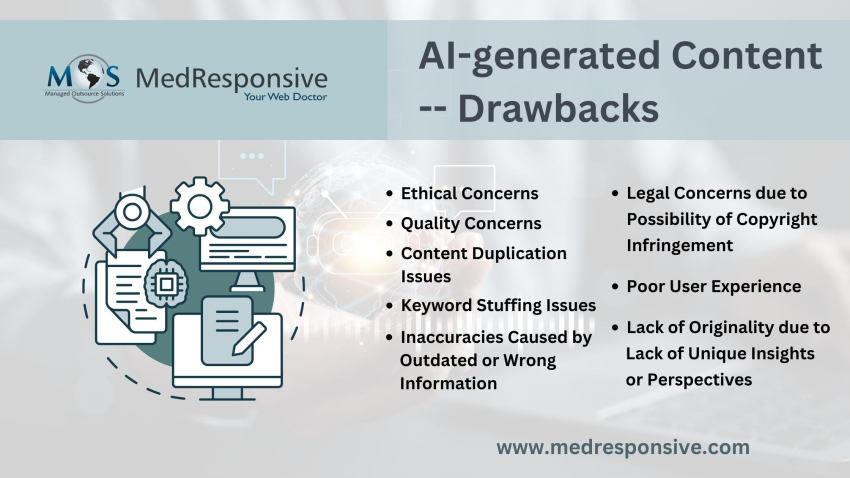 MOS Managed Outsource Solutions MedResponsive Your Web Doctor

AI-generated Content -- Drawbacks

- Ethical Concerns
- Quality Concerns
- Content Duplication Issues
- Keyword Stuffing Issues
- Inaccuracies Caused by Outdated or Wrong Information

- Legal Concerns due to Possibility of Copyright Infringement
- Poor User Experience
- Lack of Originality due to Lack of Unique Insights or Perspectives

www.medresponsive.com